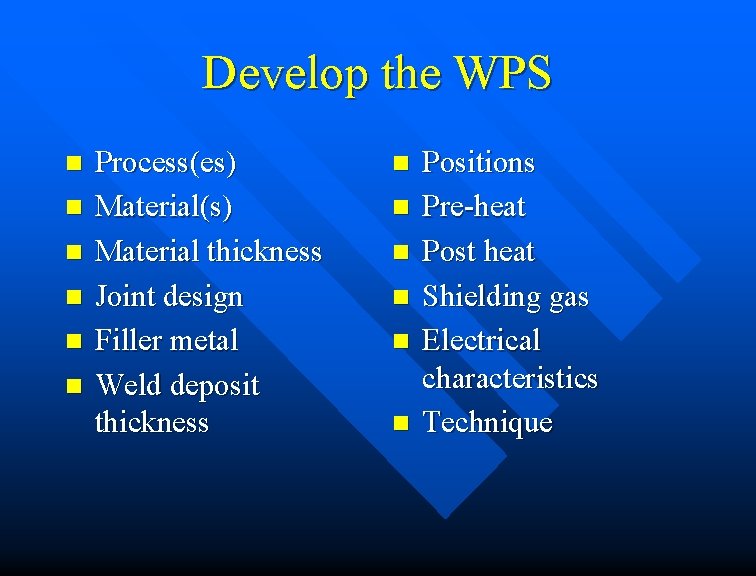 Develop the WPS

- Process(es)
- Material(s)
- Material thickness
- Joint design
- Filler metal
- Weld deposit thickness

- Positions
- Pre-heat
- Post heat
- Shielding gas
- Electrical characteristics
- Technique